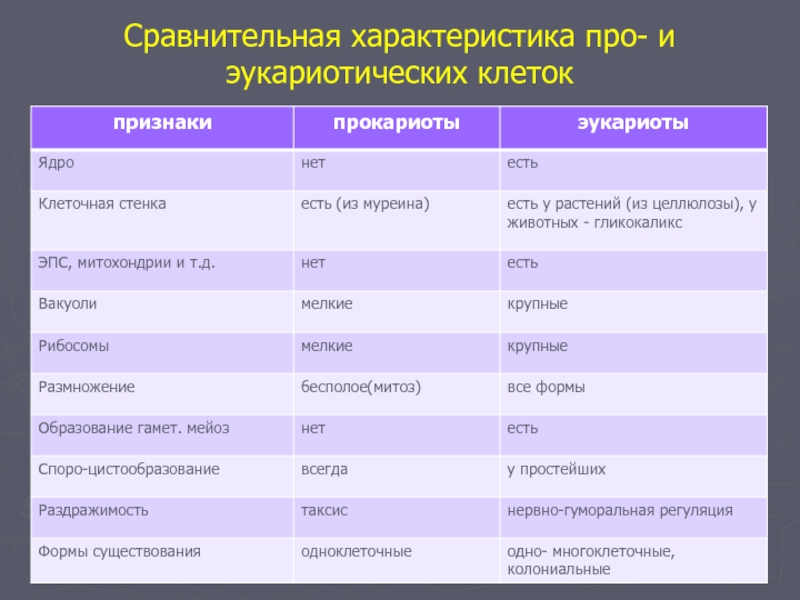 Сравнительная характеристика про- и эукариотических клеток

| признаки | прокариоты | эукариоты |
|---|---|---|
| Ядро | нет | есть |
| Клеточная стенка | есть (из муреина) | есть у растений (из целлюлозы), у животных - гликокаликс |
| ЭПС, митохондрии и т.д. | нет | есть |
| Вакуоли | мелкие | крупные |
| Рибосомы | мелкие | крупные |
| Размножение | бесполое(митоз) | все формы |
| Образование гамет. мейоз | нет | есть |
| Споро-цистообразование | всегда | у простейших |
| Раздражимость | таксис | нервно-гуморальная регуляция |
| Формы существования | одноклеточные | одно- многоклеточные, колониальные |